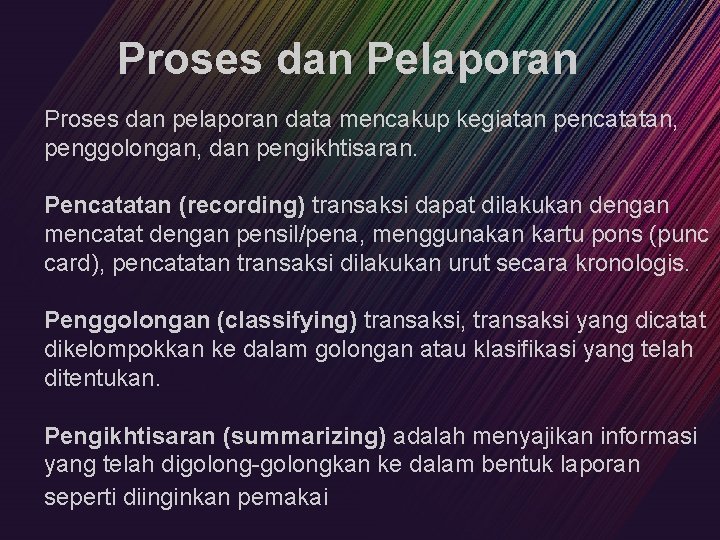 Proses dan Pelaporan

Proses dan pelaporan data mencakup kegiatan pencatatan, penggolongan, dan pengikhtisaran.

Pencatatan (recording) transaksi dapat dilakukan dengan mencatat dengan pensil/pena, menggunakan kartu pons (punc card), pencatatan transaksi dilakukan urut secara kronologis.

Penggolongan (classifying) transaksi, transaksi yang dicatat dikelompokkan ke dalam golongan atau klasifikasi yang telah ditentukan.

Pengikhtisaran (summarizing) adalah menyajikan informasi yang telah digolong-golongkan ke dalam bentuk laporan seperti diinginkan pemakai